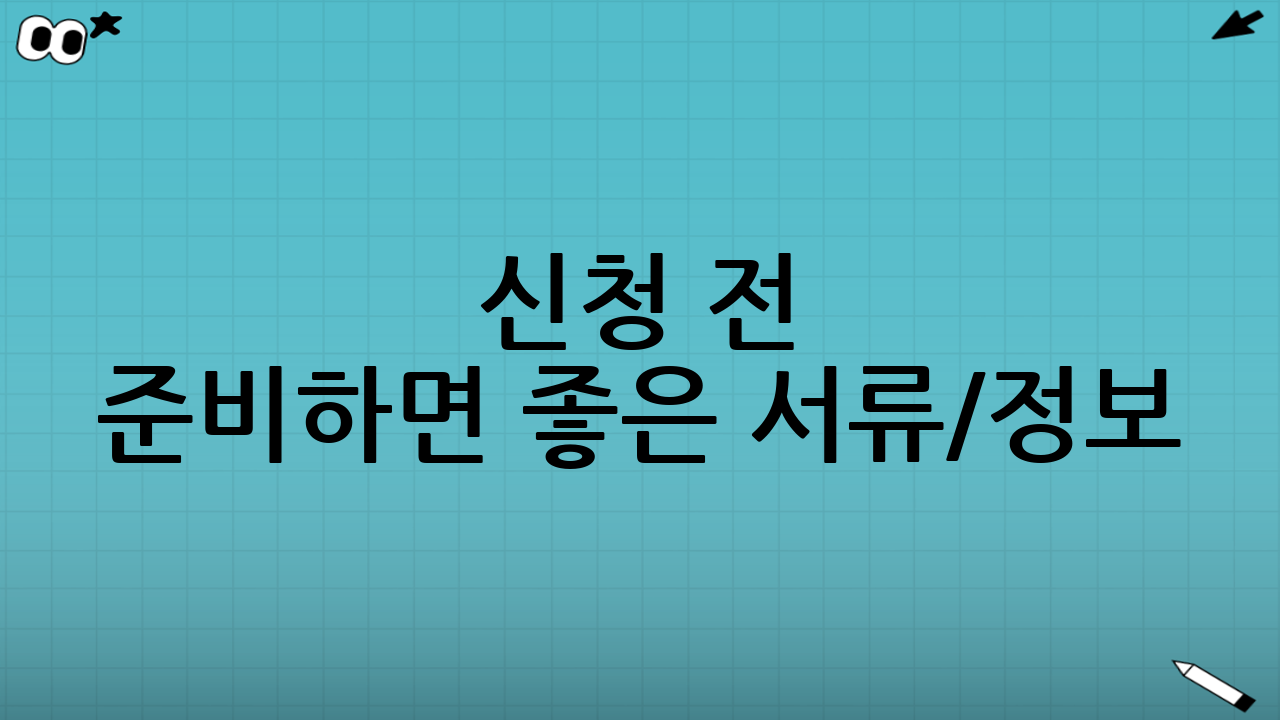 신청 전
준비하면 좋은 서류/정보